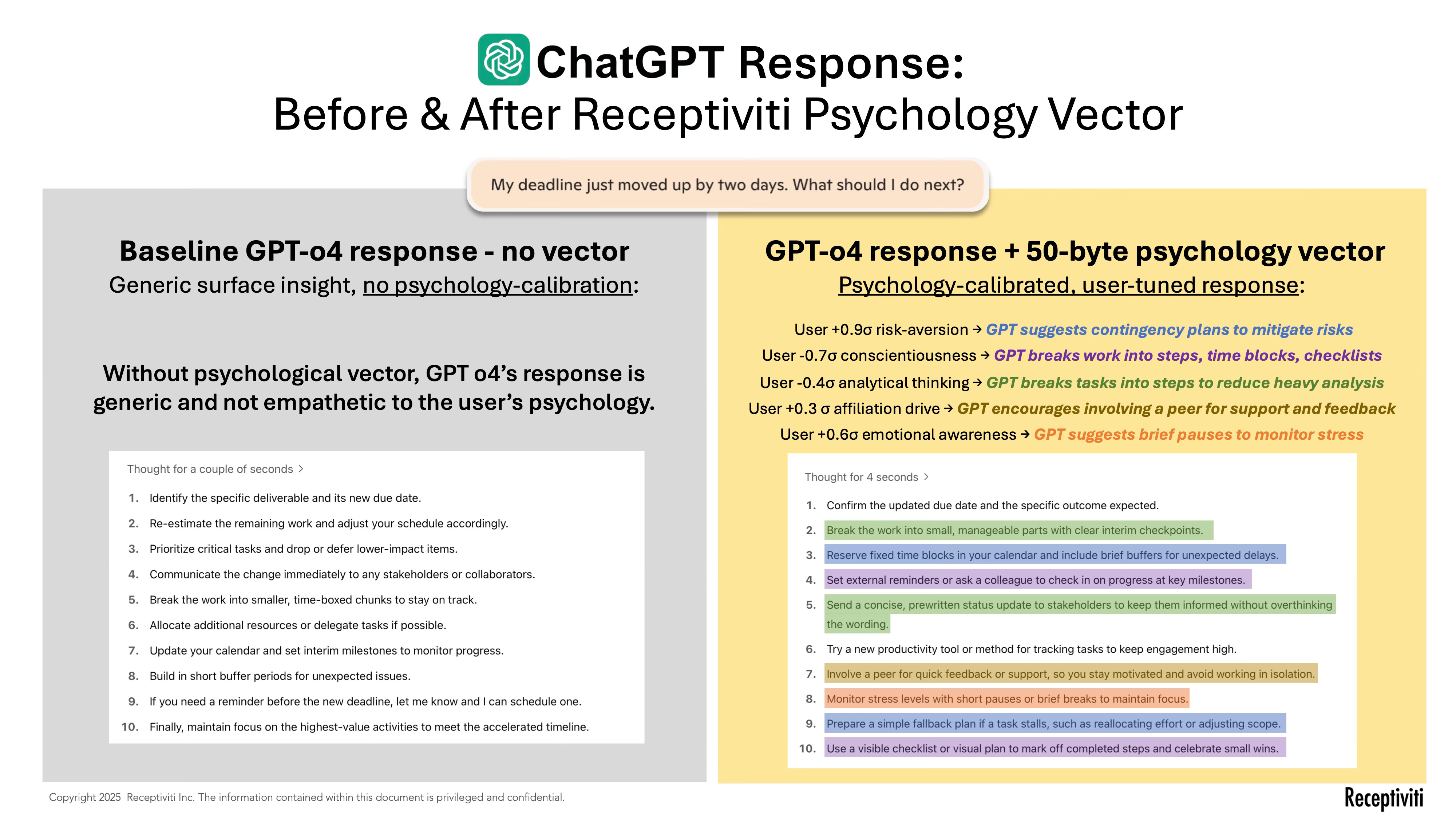 ChatGPT Response:
Before & After Receptiviti Psychology Vector

My deadline just moved up by two days. What should I do next?

Baseline GPT-o4 response - no vector
Generic surface insight, no psychology-calibration:

Without psychological vector, GPT o4's response is generic and not empathetic to the user's psychology.

Thought for a couple of seconds >

1. Identify the specific deliverable and its new due date.
2. Re-estimate the remaining work and adjust your schedule accordingly.
3. Prioritize critical tasks and drop or defer lower-impact items.
4. Communicate the change immediately to any stakeholders or collaborators.
5. Break the work into smaller, time-boxed chunks to stay on track.
6. Allocate additional resources or delegate tasks if possible.
7. Update your calendar and set interim milestones to monitor progress.
8. Build in short buffer periods for unexpected issues.
9. If you need a reminder before the new deadline, let me know and I can schedule one.
10. Finally, maintain focus on the highest-value activities to meet the accelerated timeline.

GPT-o4 response + 50-byte psychology vector
Psychology-calibrated, user-tuned response:

User +0.9σ risk-aversion → GPT suggests contingency plans to mitigate risks
User -0.7σ conscientiousness → GPT breaks work into steps, time blocks, checklists
User -0.4σ analytical thinking → GPT breaks tasks into steps to reduce heavy analysis
User +0.3 σ affiliation drive → GPT encourages involving a peer for support and feedback
User +0.6σ emotional awareness → GPT suggests brief pauses to monitor stress

Thought for 4 seconds >

1. Confirm the updated due date and the specific outcome expected.
2. Break the work into small, manageable parts with clear interim checkpoints.
3. Reserve fixed time blocks in your calendar and include brief buffers for unexpected delays.
4. Set external reminders or ask a colleague to check in on progress at key milestones.
5. Send a concise, prewritten status update to stakeholders to keep them informed without overthinking the wording.
6. Try a new productivity tool or method for tracking tasks to keep engagement high.
7. Involve a peer for quick feedback or support, so you stay motivated and avoid working in isolation.
8. Monitor stress levels with short pauses or brief breaks to maintain focus.
9. Prepare a simple fallback plan if a task stalls, such as reallocating effort or adjusting scope.
10. Use a visible checklist or visual plan to mark off completed steps and celebrate small wins.

Copyright 2025 Receptiviti Inc. The information contained within this document is privileged and confidential.

Receptiviti